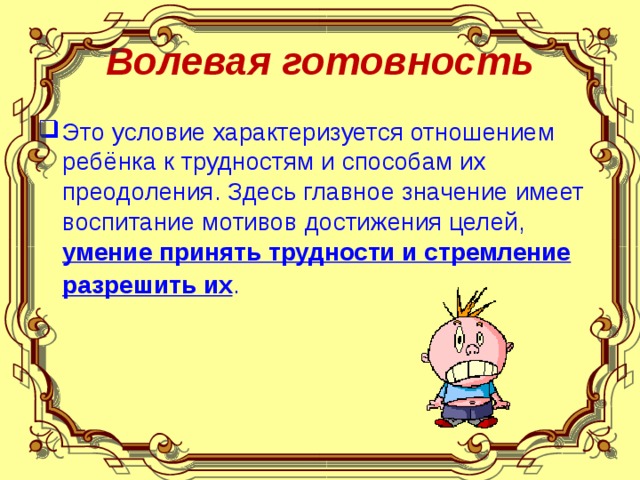 Волевая готовность

Это условие характеризуется отношением ребёнка к трудностям и способам их преодоления. Здесь главное значение имеет воспитание мотивов достижения целей, умение принять трудности и стремление разрешить их.